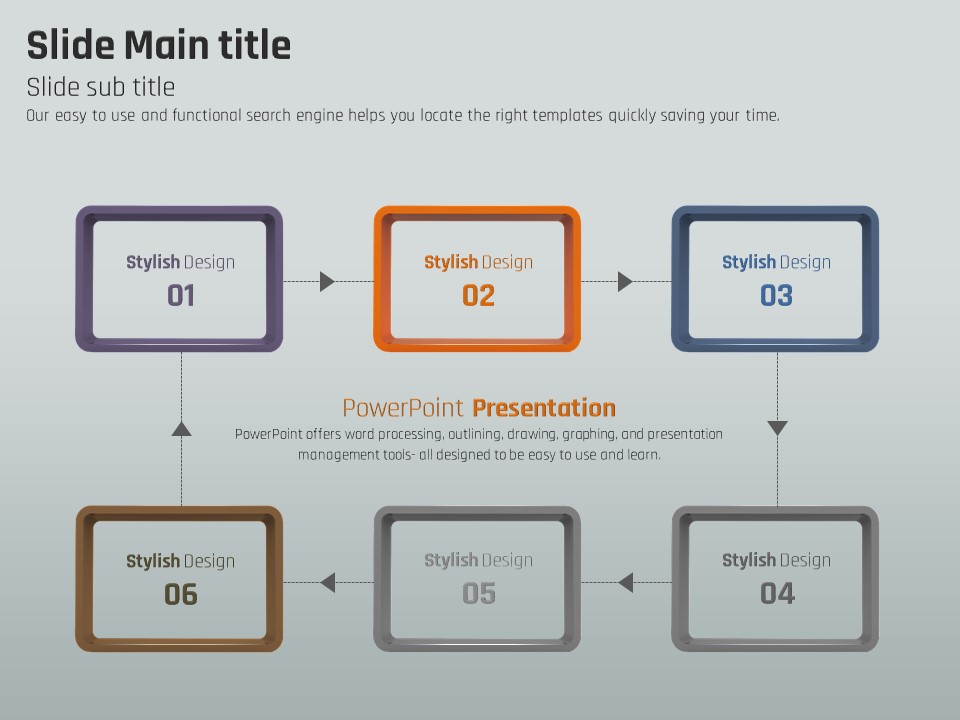 Slide Main title

Slide sub title

Our easy to use and functional search engine helps you locate the right templates quickly saving your time.

Stylish Design
01

Stylish Design
02

Stylish Design
03

PowerPoint Presentation

PowerPoint offers word processing, outlining, drawing, graphing, and presentation management tools- all designed to be easy to use and learn.

Stylish Design
06

Stylish Design
05

Stylish Design
04